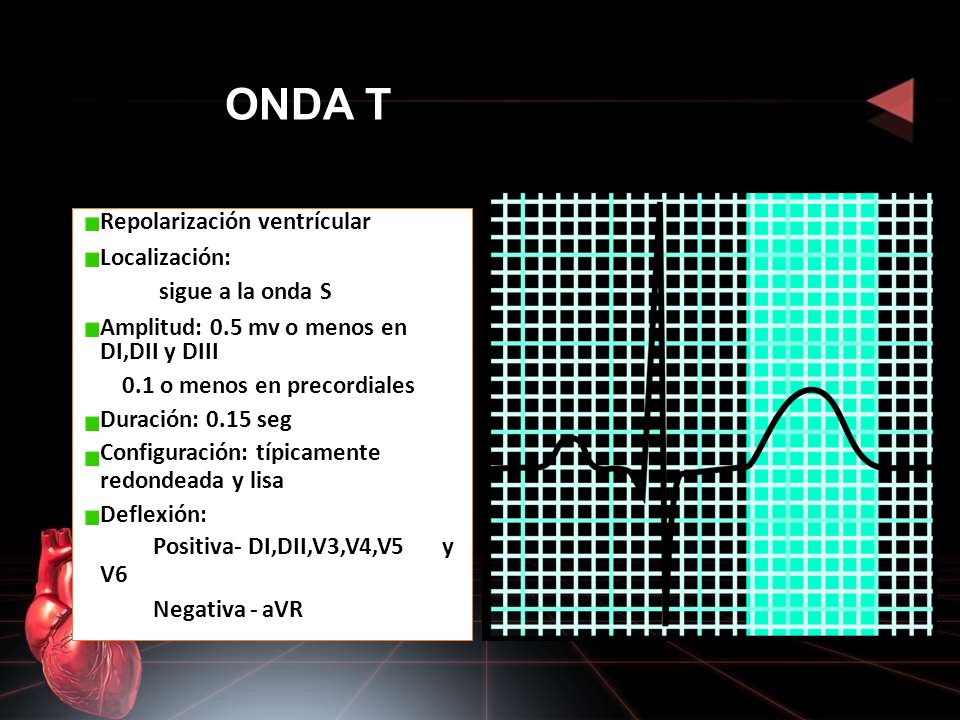 ONDA T

Repolarización ventrícular

Localización:

sigue a la onda S

Amplitud: 0.5 mv o menos en DI,DII y DIII

0.1 o menos en precordiales

Duración: 0.15 seg

Configuración: típicamente redondeada y lisa

Deflexión:

Positiva- DI,DII,V3,V4,V5 y V6

Negativa - aVR